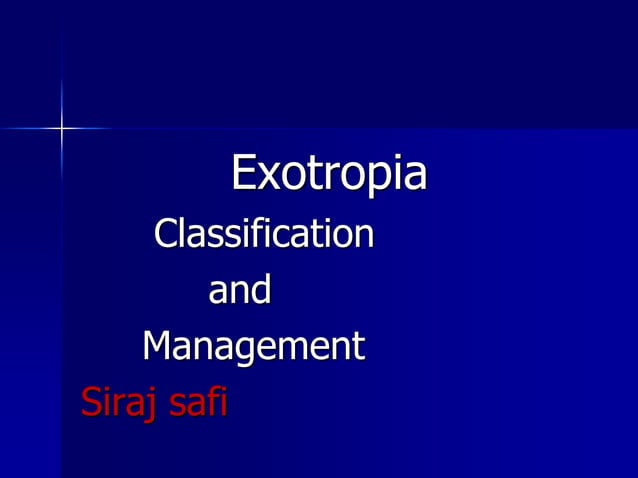 Exotropia

Classification

and

Management

Siraj safi